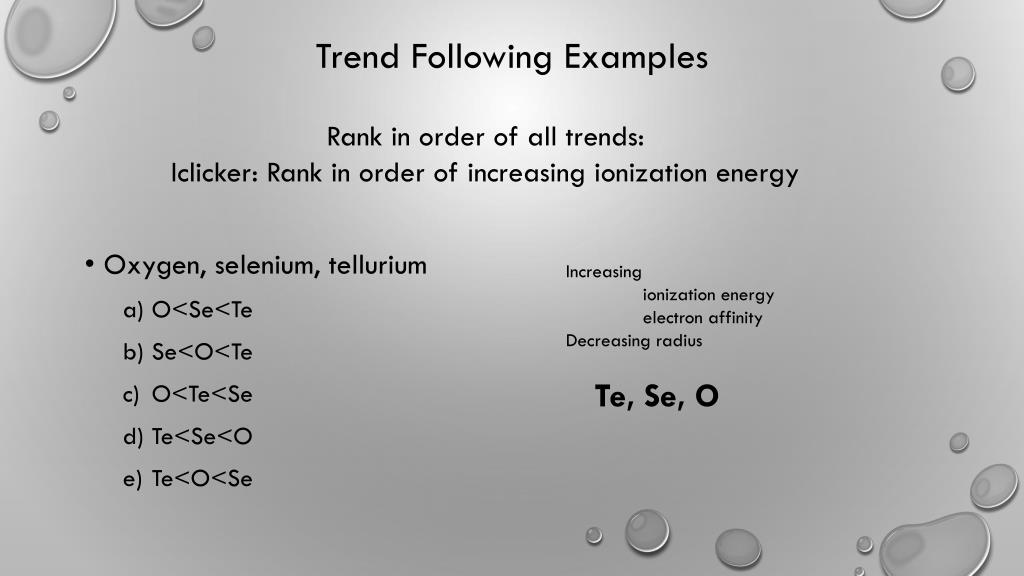 Trend Following Examples

Rank in order of all trends:
Iclicker: Rank in order of increasing ionization energy

• Oxygen, selenium, tellurium

a) O<Se<Te

b) Se<O<Te

c) O<Te<Se

d) Te<Se<O

e) Te<O<Se

Increasing
ionization energy
electron affinity
Decreasing radius

Te, Se, O